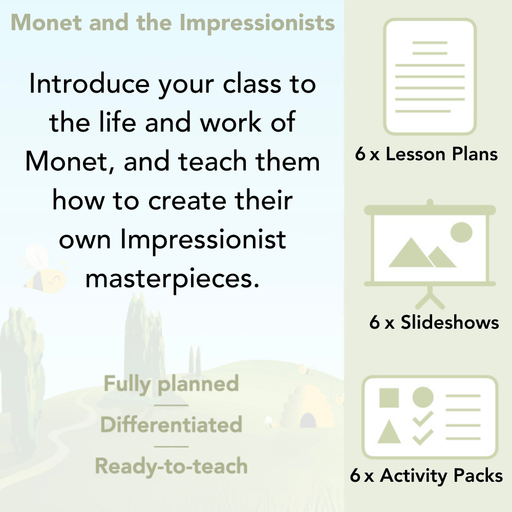 Monet and the Impressionists

Introduce your class to the life and work of Monet, and teach them how to create their own Impressionist masterpieces.

Fully planned

Differentiated

Ready-to-teach

6 x Lesson Plans

6 x Slideshows

6 x Activity Packs